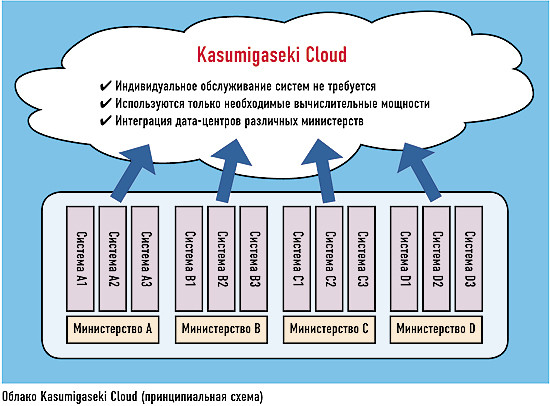 Kasumigaseki Cloud

✔ Индивидуальное обслуживание систем не требуется
✔ Используются только необходимые вычислительные мощности
✔ Интеграция дата-центров различных министерств

Система A1
Система A2
Система A3
Министерство A

Система B1
Система B2
Система B3
Министерство B

Система C1
Система C2
Система C3
Министерство C

Система D1
Система D2
Система D3
Министерство D

Облако Kasumigaseki Cloud (принципиальная схема)